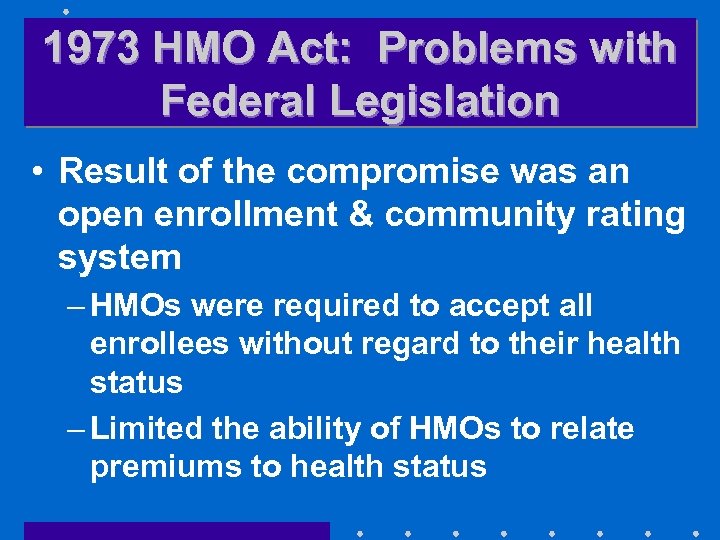 1973 HMO Act: Problems with Federal Legislation

• Result of the compromise was an open enrollment & community rating system

– HMOs were required to accept all enrollees without regard to their health status

– Limited the ability of HMOs to relate premiums to health status